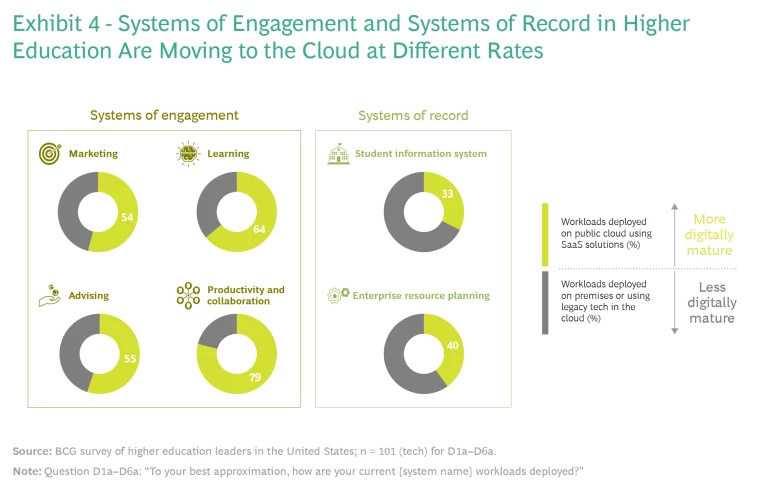 Exhibit 4 - Systems of Engagement and Systems of Record in Higher Education Are Moving to the Cloud at Different Rates

Systems of engagement

Marketing

54

Learning

64

Advising

55

Productivity and collaboration

79

Systems of record

Student information system

33

Enterprise resource planning

40

Workloads deployed on public cloud using SaaS solutions (%)

More digitally mature

Workloads deployed on premises or using legacy tech in the cloud (%)

Less digitally mature

Source: BCG survey of higher education leaders in the United States; n = 101 (tech) for D1a–D6a.

Note: Question D1a–D6a: "To your best approximation, how are your current [system name] workloads deployed?"